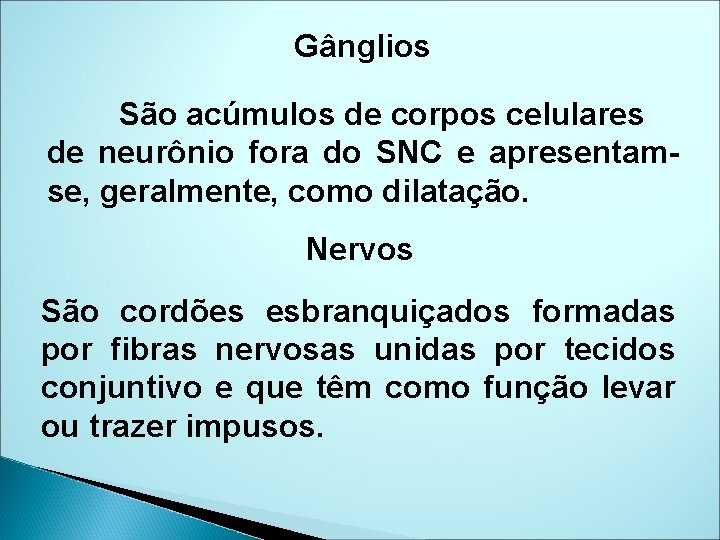 Gânglios

São acúmulos de corpos celulares de neurônio fora do SNC e apresentam-se, geralmente, como dilatação.

Nervos

São cordões esbranquiçados formadas por fibras nervosas unidas por tecidos conjuntivo e que têm como função levar ou trazer impusos.